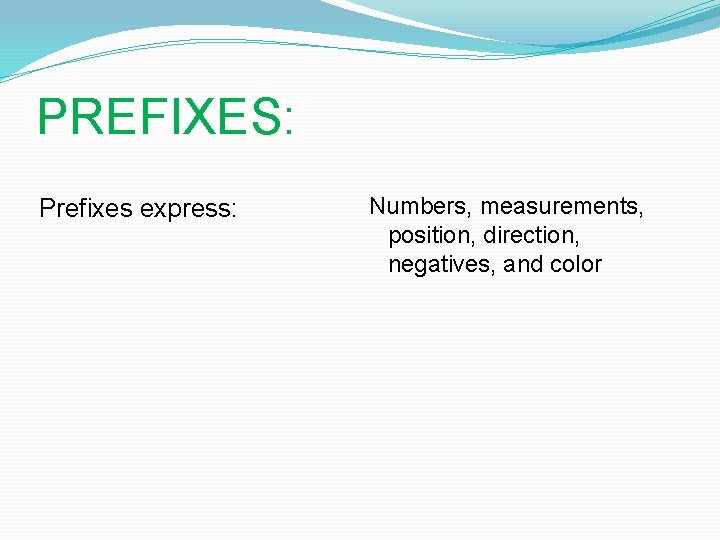 PREFIXES:

Prefixes express:

Numbers, measurements, position, direction, negatives, and color